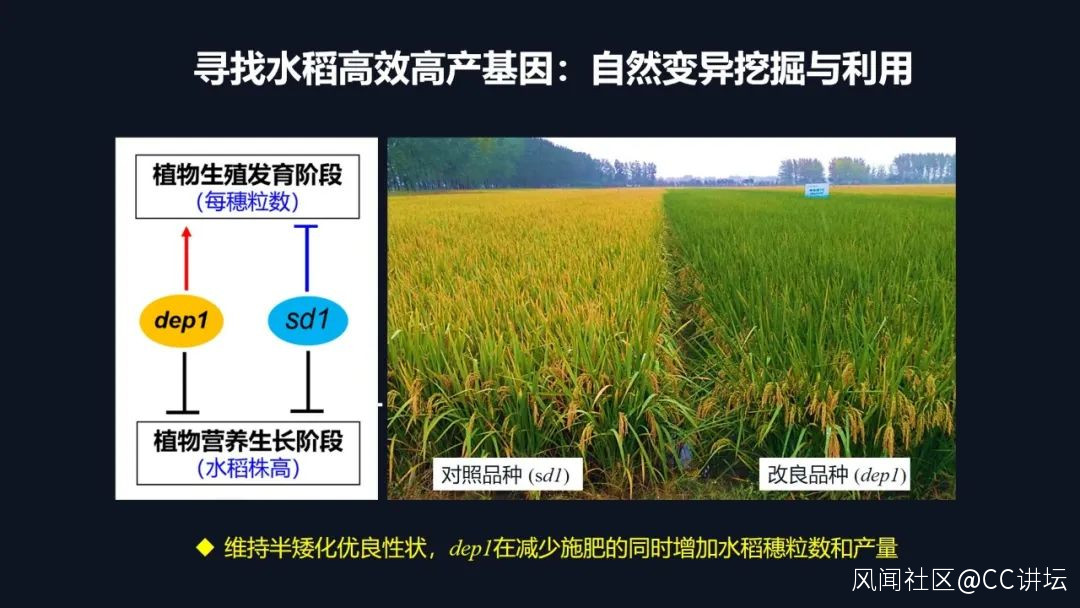 寻找水稻高效高产基因：自然变异挖掘与利用

植物生殖发育阶段
（每穗粒数）

dep1

sd1

植物营养生长阶段
（水稻株高）

对照品种 (sd1)

改良品种 (dep1)

◆ 维持半矮化优良性状，dep1在减少施肥的同时增加水稻穗粒数和产量

风闻社区@CC讲坛